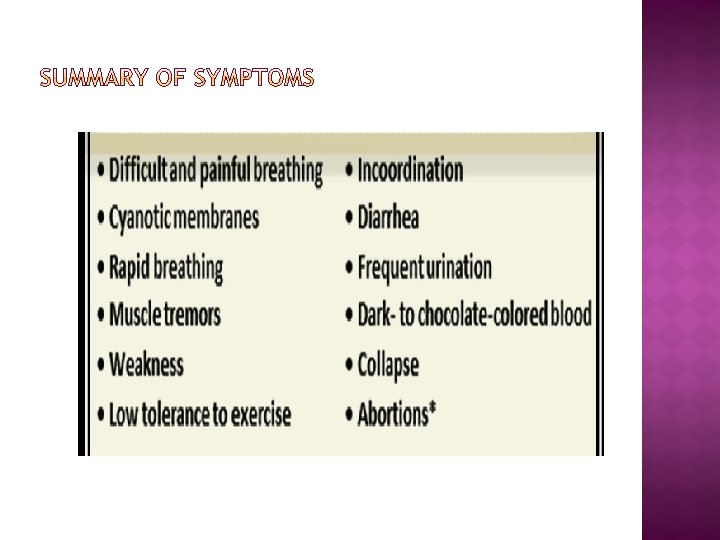 SUMMARY OF SYMPTOMS

• Difficult and painful breathing
• Cyanotic membranes
• Rapid breathing
• Muscle tremors
• Weakness
• Low tolerance to exercise

• Incoordination
• Diarrhea
• Frequent urination
• Dark- to chocolate-colored blood
• Collapse
• Abortions*